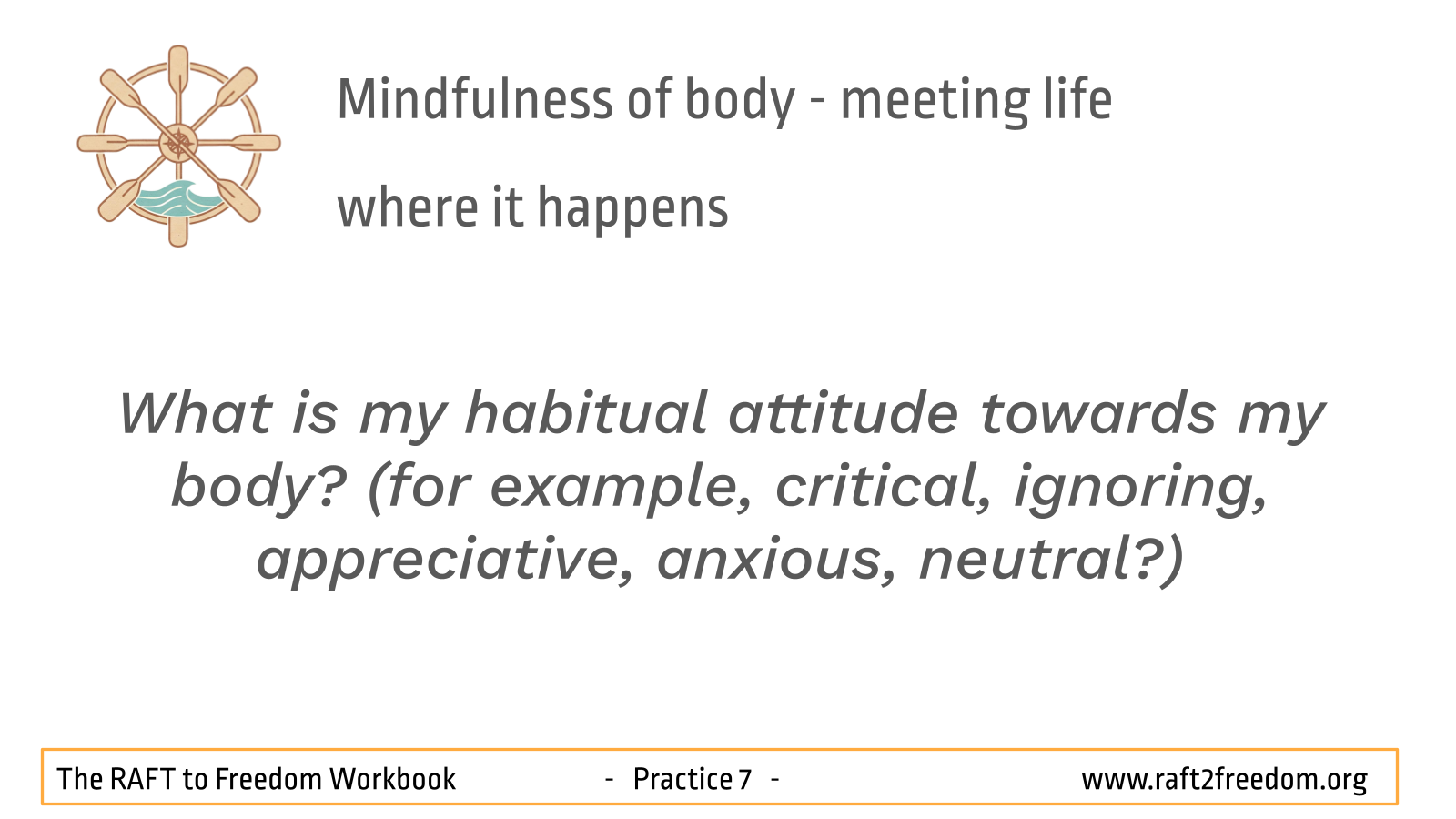 Mindfulness of body - meeting life

where it happens

What is my habitual attitude towards my body? (for example, critical, ignoring, appreciative, anxious, neutral?)

The RAFT to Freedom Workbook - Practice 7 - www.raft2freedom.org